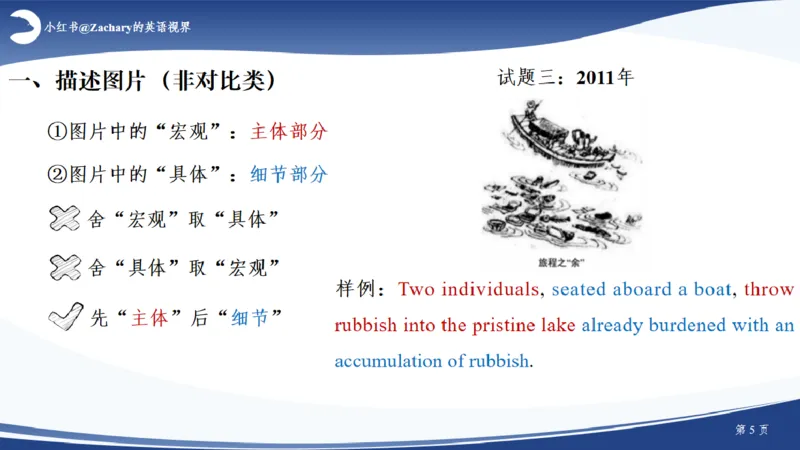 小红书@Zachary的英语视界

一、描述图片（非对比类）

①图片中的“宏观”：主体部分

②图片中的“具体”：细节部分

舍“宏观”取“具体”

舍“具体”取“宏观”

先“主体”后“细节”

试题三：2011年

旅程之“余”

样例：Two individuals, seated aboard a boat, throw rubbish into the pristine lake already burdened with an accumulation of rubbish.

第 5 页